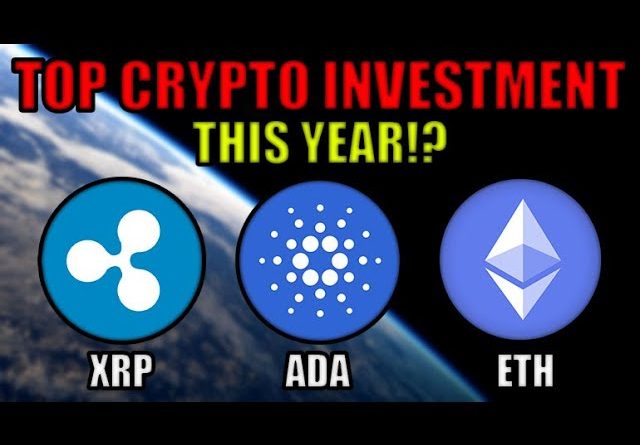 TOP CRYPTO INVESTMENT
THIS YEAR!?

XRP

ADA

ETH